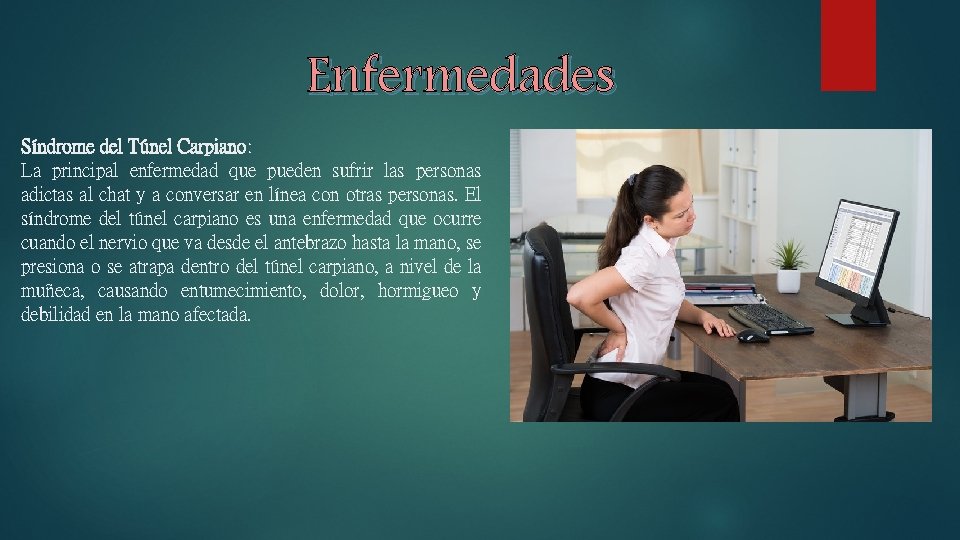 Enfermedades

Síndrome del Túnel Carpiano:
La principal enfermedad que pueden sufrir las personas adictas al chat y a conversar en línea con otras personas. El síndrome del túnel carpiano es una enfermedad que ocurre cuando el nervio que va desde el antebrazo hasta la mano, se presiona o se atrapa dentro del túnel carpiano, a nivel de la muñeca, causando entumecimiento, dolor, hormigueo y debilidad en la mano afectada.